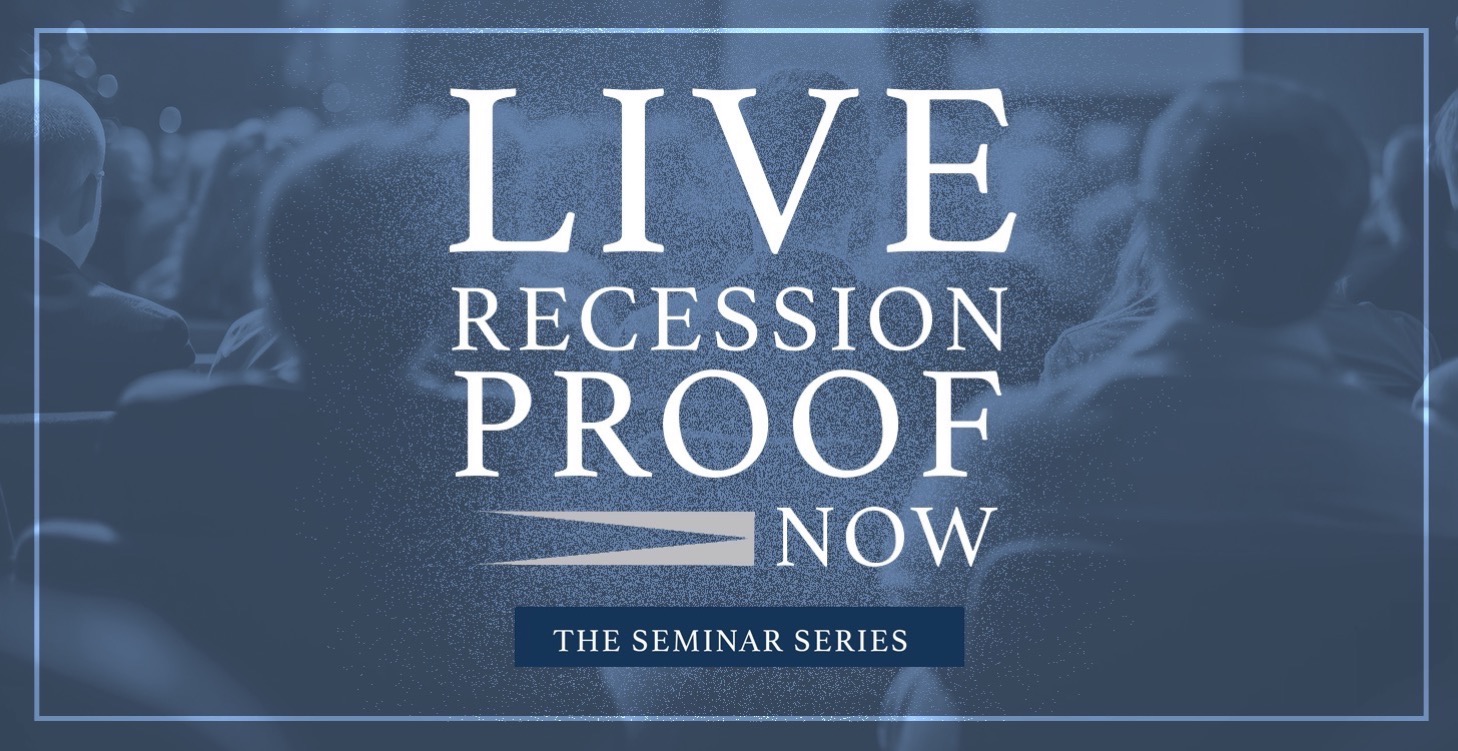 LIVE
RECESSION
PROOF
NOW

THE SEMINAR SERIES